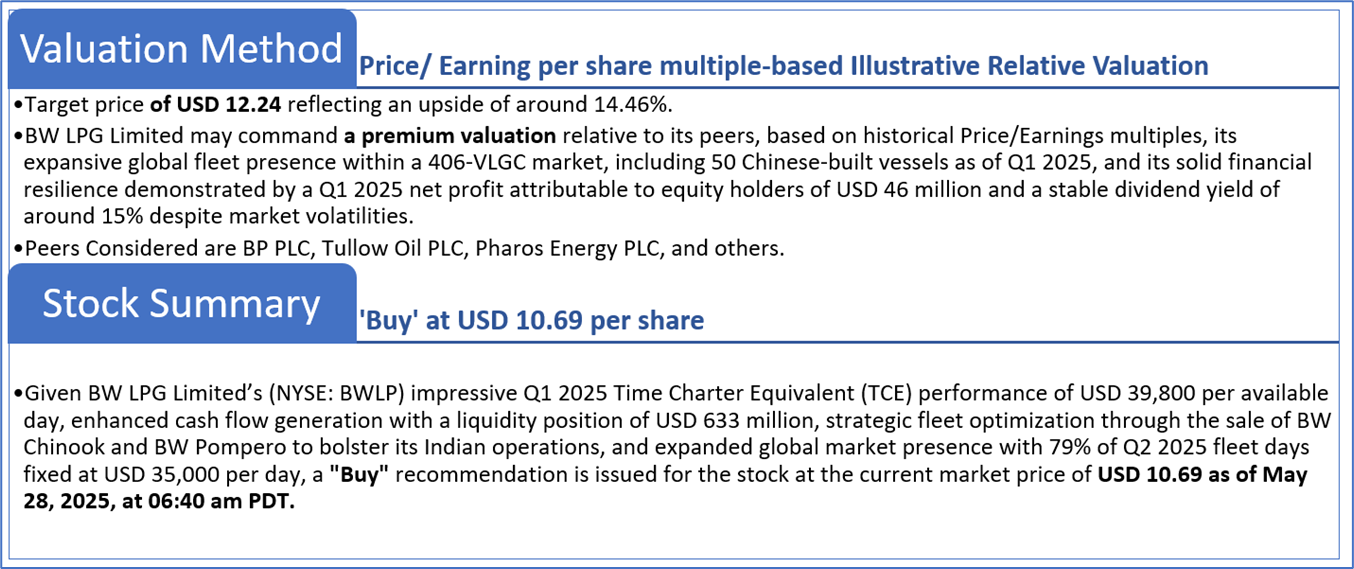 Valuation Method

Price/ Earning per share multiple-based Illustrative Relative Valuation

•Target price of USD 12.24 reflecting an upside of around 14.46%.

•BW LPG Limited may command a premium valuation relative to its peers, based on historical Price/Earnings multiples, its expansive global fleet presence within a 406-VLGC market, including 50 Chinese-built vessels as of Q1 2025, and its solid financial resilience demonstrated by a Q1 2025 net profit attributable to equity holders of USD 46 million and a stable dividend yield of around 15% despite market volatilities.

•Peers Considered are BP PLC, Tullow Oil PLC, Pharos Energy PLC, and others.

Stock Summary

'Buy' at USD 10.69 per share

•Given BW LPG Limited's (NYSE: BWLP) impressive Q1 2025 Time Charter Equivalent (TCE) performance of USD 39,800 per available day, enhanced cash flow generation with a liquidity position of USD 633 million, strategic fleet optimization through the sale of BW Chinook and BW Pompero to bolster its Indian operations, and expanded global market presence with 79% of Q2 2025 fleet days fixed at USD 35,000 per day, a "Buy" recommendation is issued for the stock at the current market price of USD 10.69 as of May 28, 2025, at 06:40 am PDT.